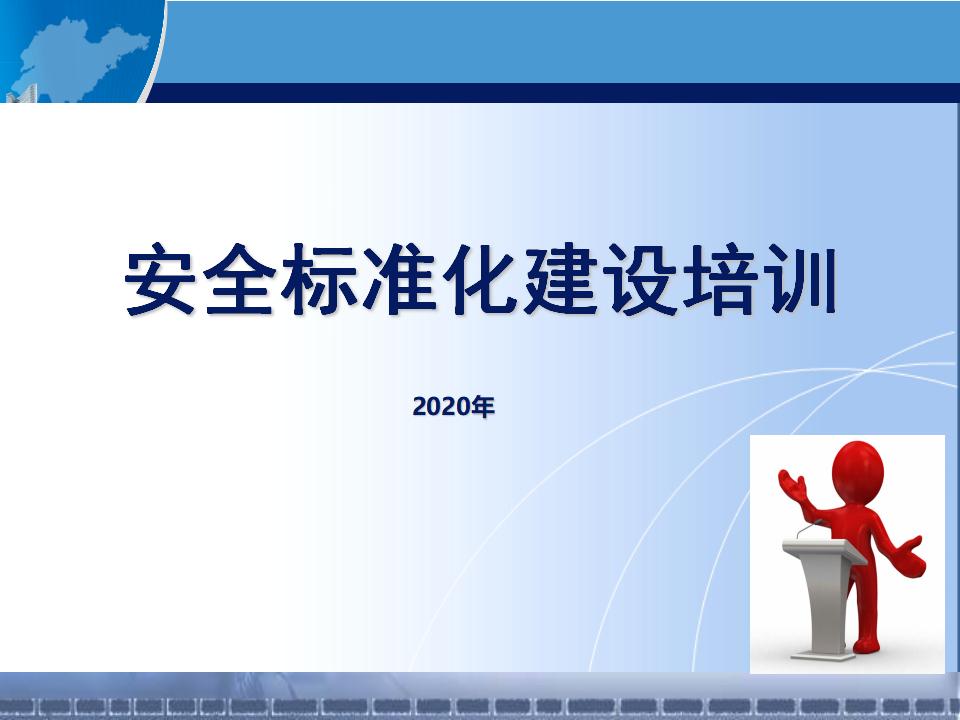 安全标准化建设培训

2020年